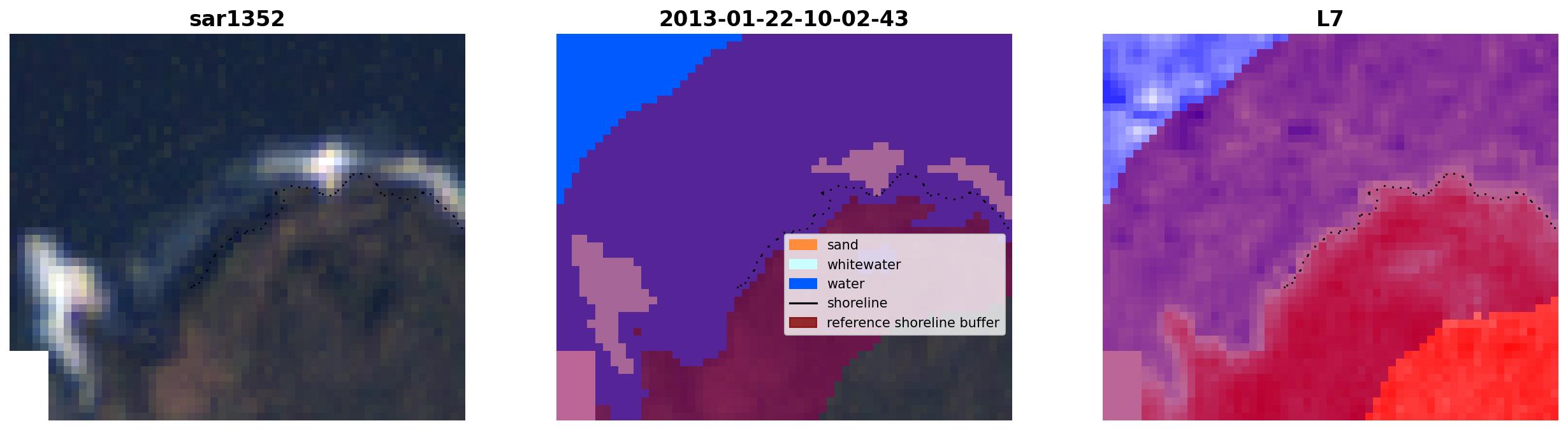 sar1352

2013-01-22-10-02-43

sand
whitewater
water
shoreline
reference shoreline buffer

L7